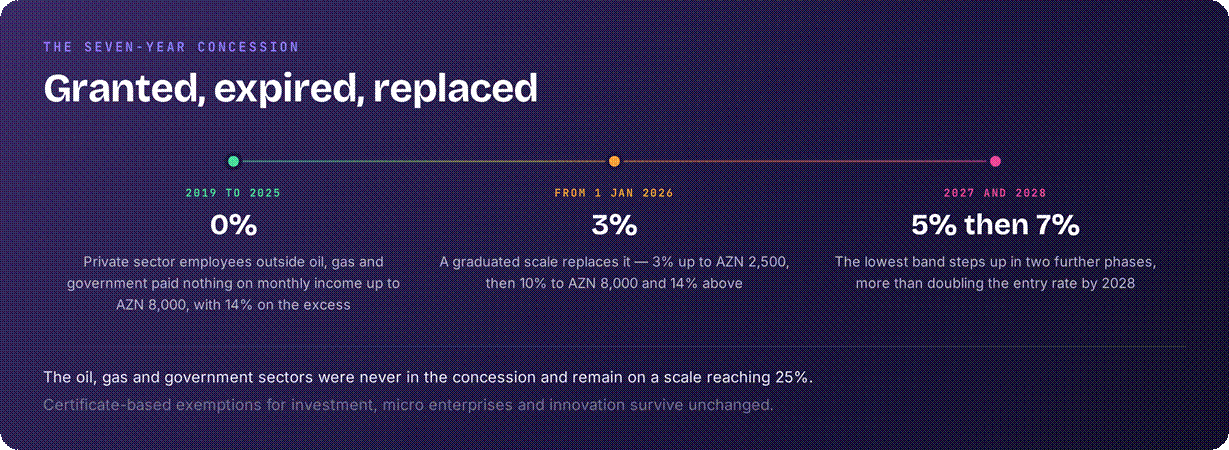 THE SEVEN-YEAR CONCESSION

Granted, expired, replaced

2019 TO 2025

0%

Private sector employees outside oil, gas and government paid nothing on monthly income up to AZN 8,000, with 14% on the excess

FROM 1 JAN 2026

3%

A graduated scale replaces it — 3% up to AZN 2,500, then 10% to AZN 8,000 and 14% above

2027 AND 2028

5% then 7%

The lowest band steps up in two further phases, more than doubling the entry rate by 2028

The oil, gas and government sectors were never in the concession and remain on a scale reaching 25%.

Certificate-based exemptions for investment, micro enterprises and innovation survive unchanged.